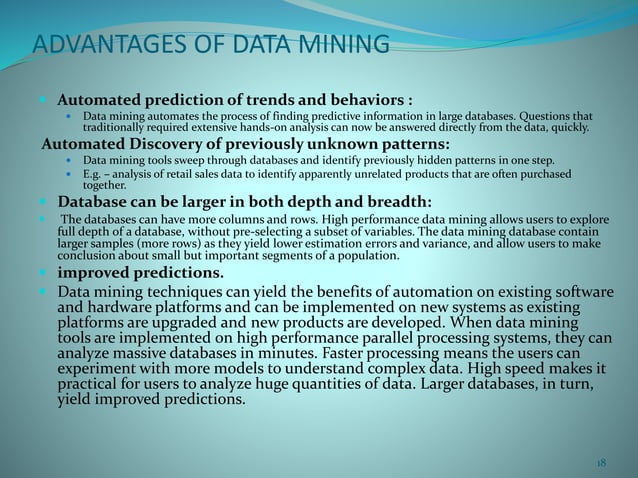 ADVANTAGES OF DATA MINING

Automated prediction of trends and behaviors :

Data mining automates the process of finding predictive information in large databases. Questions that traditionally required extensive hands-on analysis can now be answered directly from the data, quickly.

Automated Discovery of previously unknown patterns:

Data mining tools sweep through databases and identify previously hidden patterns in one step.

E.g. – analysis of retail sales data to identify apparently unrelated products that are often purchased together.

Database can be larger in both depth and breadth:

The databases can have more columns and rows. High performance data mining allows users to explore full depth of a database, without pre-selecting a subset of variables. The data mining database contain larger samples (more rows) as they yield lower estimation errors and variance, and allow users to make conclusion about small but important segments of a population.

improved predictions.

Data mining techniques can yield the benefits of automation on existing software and hardware platforms and can be implemented on new systems as existing platforms are upgraded and new products are developed. When data mining tools are implemented on high performance parallel processing systems, they can analyze massive databases in minutes. Faster processing means the users can experiment with more models to understand complex data. High speed makes it practical for users to analyze huge quantities of data. Larger databases, in turn, yield improved predictions.

18